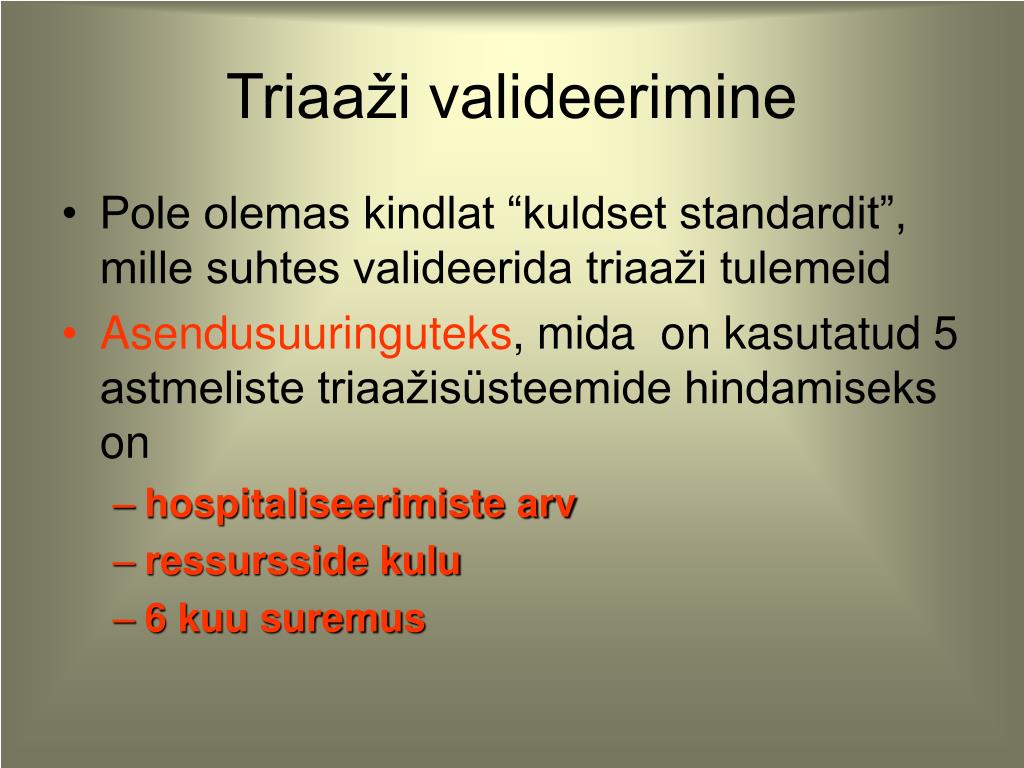 Triaaži valideerimine

• Pole olemas kindlat “kuldset standardit”, mille suhtes valideerida triaaži tulemeid

• Asendusuuringuteks, mida on kasutatud 5 astmeliste triaažisüsteemide hindamiseks on

– hospitaliseerimiste arv

– ressursside kulu

– 6 kuu suremus